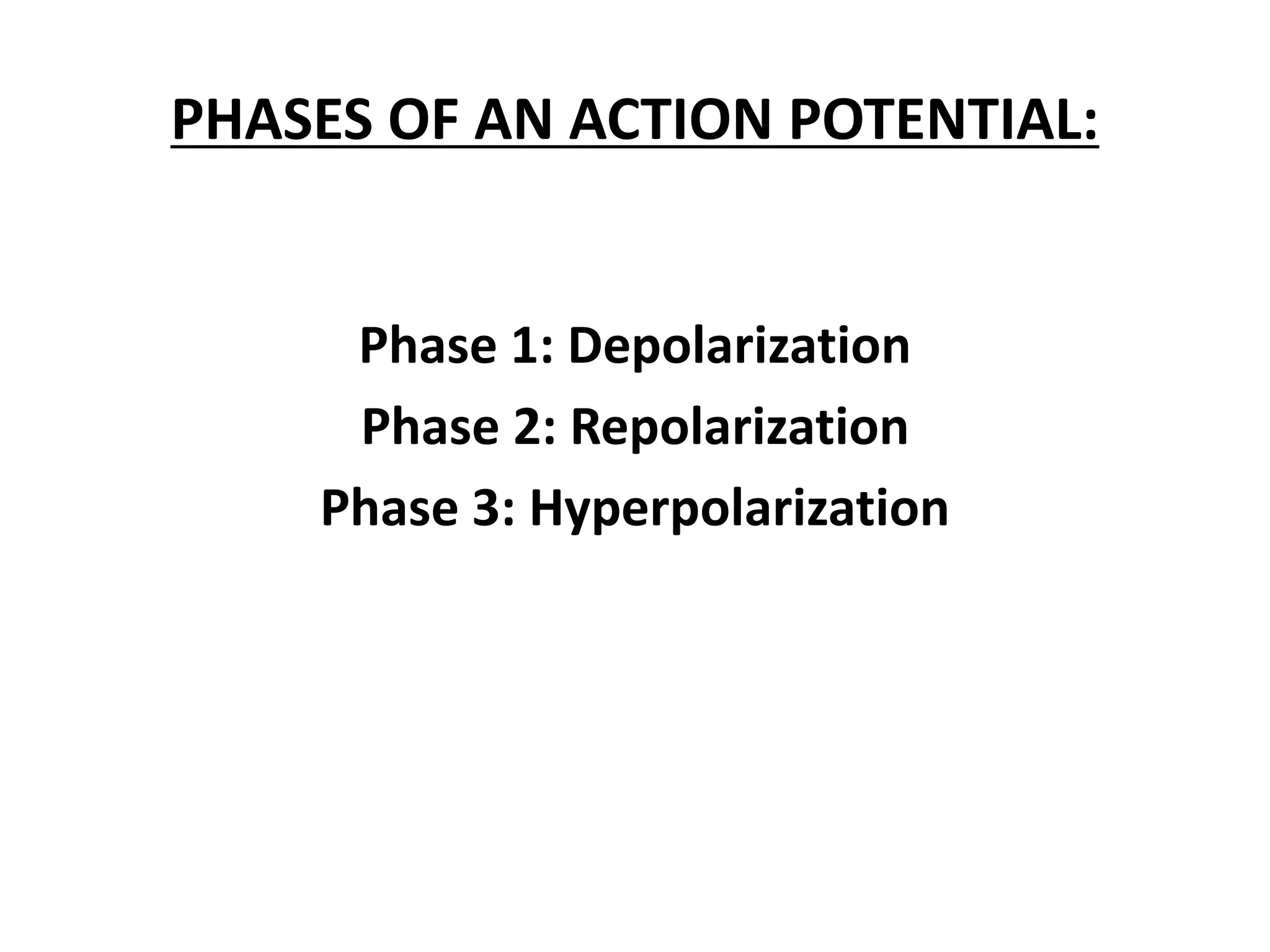 PHASES OF AN ACTION POTENTIAL:

Phase 1: Depolarization

Phase 2: Repolarization

Phase 3: Hyperpolarization